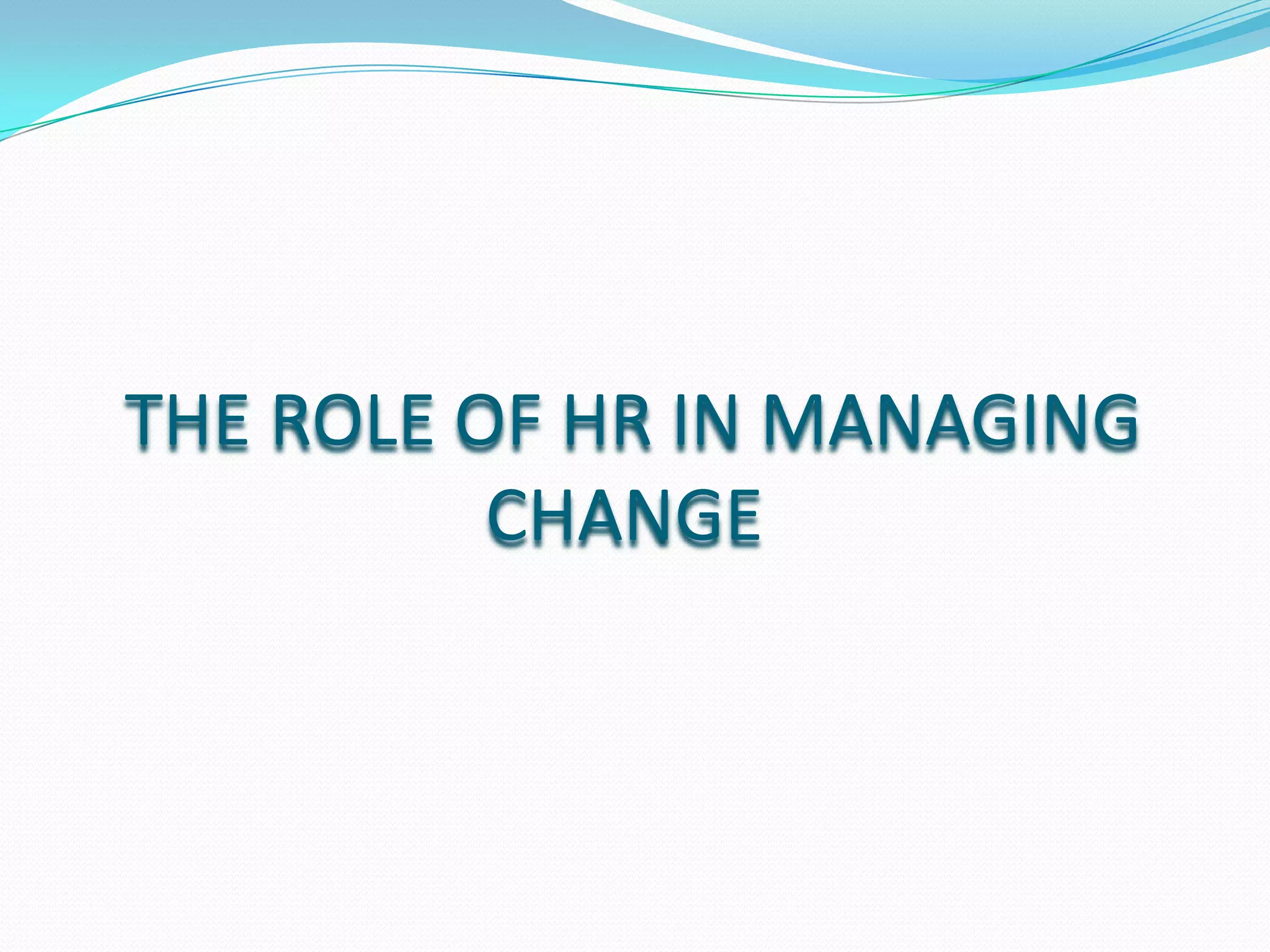 THE ROLE OF HR IN MANAGING CHANGE